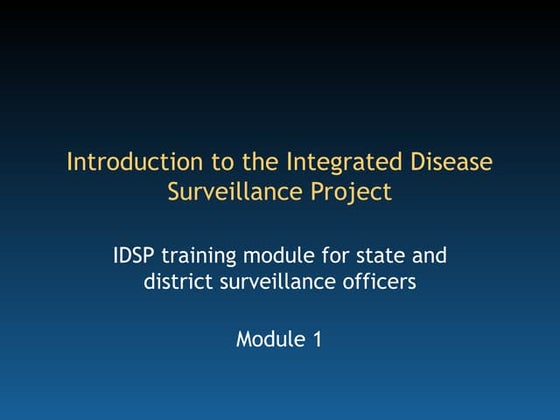 Introduction to the Integrated Disease Surveillance Project

IDSP training module for state and district surveillance officers

Module 1